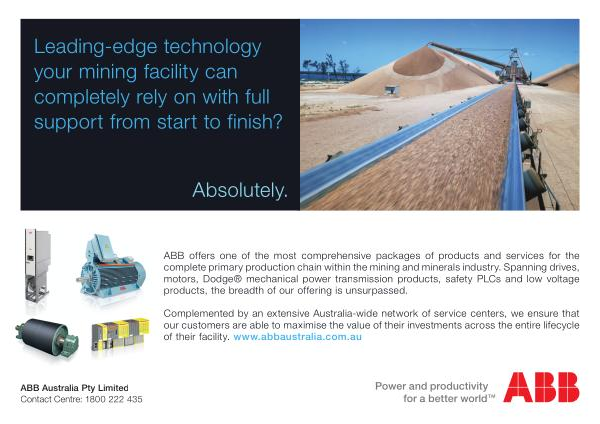 Leading-edge technology your mining facility can completely rely on with full support from start to finish?

Absolutely.

ABB offers one of the most comprehensive packages of products and services for the complete primary production chain within the mining and minerals industry. Spanning drives, motors, Dodge® mechanical power transmission products, safety PLCs and low voltage products, the breadth of our offering is unsurpassed.

Complemented by an extensive Australia-wide network of service centers, we ensure that our customers are able to maximise the value of their investments across the entire lifecycle of their facility. www.abbaustralia.com.au

ABB Australia Pty Limited
Contact Centre: 1800 222 435

Power and productivity for a better world™

ABB